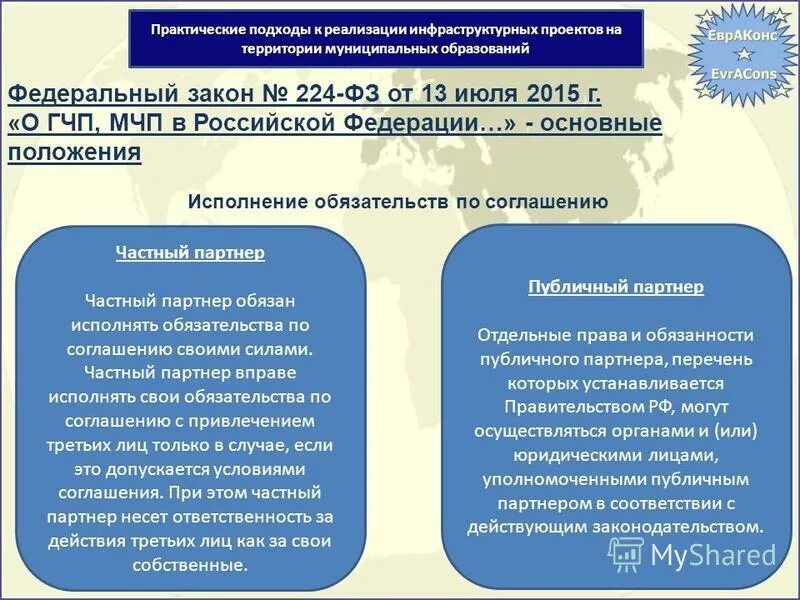 Практические подходы к реализации инфраструктурных проектов на территории муниципальных образований

ЕврАКонс
EvrACons

Федеральный закон № 224-ФЗ от 13 июля 2015 г. «О ГЧП, МЧП в Российской Федерации…» - основные положения

Исполнение обязательств по соглашению

Частный партнер

Частный партнер обязан исполнять обязательства по соглашению своими силами. Частный партнер вправе исполнять свои обязательства по соглашению с привлечением третьих лиц только в случае, если это допускается условиями соглашения. При этом частный партнер несет ответственность за действия третьих лиц как за свои собственные.

Публичный партнер

Отдельные права и обязанности публичного партнера, перечень которых устанавливается Правительством РФ, могут осуществляться органами и (или) юридическими лицами, уполномоченными публичным партнером в соответствии с действующим законодательством.

MyShared